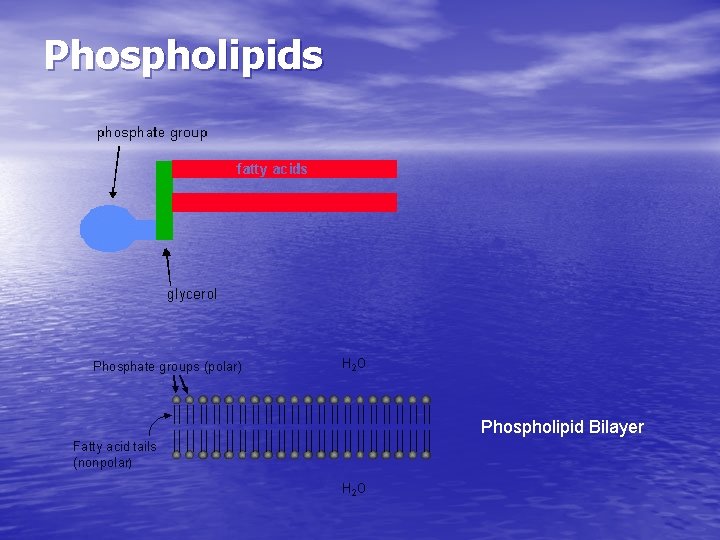 Phospholipids

phosphate group

fatty acids

glycerol

Phosphate groups (polar)

$H_2O$

Fatty acid tails (nonpolar)

Phospholipid Bilayer

$H_2O$